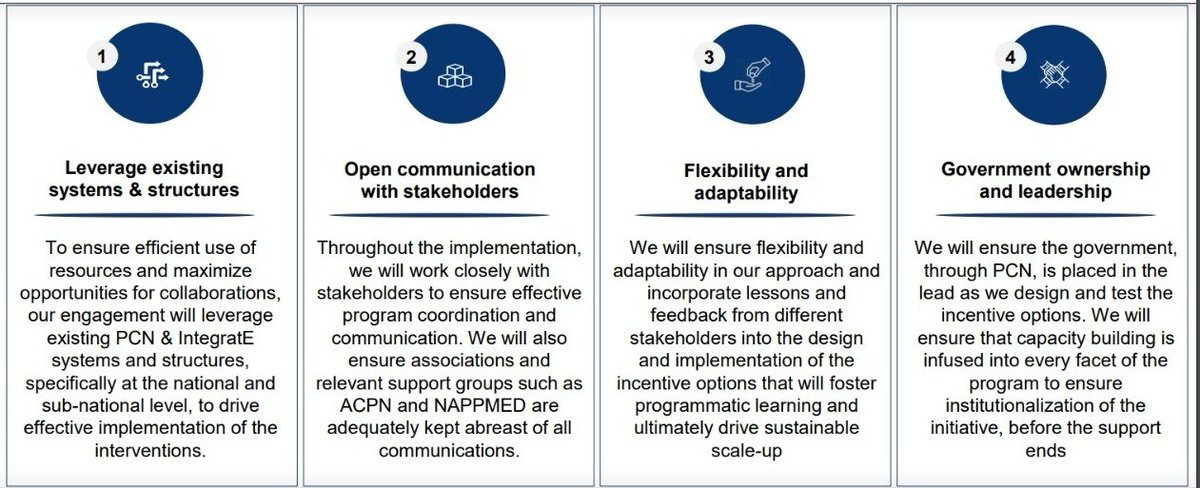 1

Leverage existing systems & structures

To ensure efficient use of resources and maximize opportunities for collaborations, our engagement will leverage existing PCN & IntegratE systems and structures, specifically at the national and sub-national level, to drive effective implementation of the interventions.

2

Open communication with stakeholders

Throughout the implementation, we will work closely with stakeholders to ensure effective program coordination and communication. We will also ensure associations and relevant support groups such as ACPN and NAPPMED are adequately kept abreast of all communications.

3

Flexibility and adaptability

We will ensure flexibility and adaptability in our approach and incorporate lessons and feedback from different stakeholders into the design and implementation of the incentive options that will foster programmatic learning and ultimately drive sustainable scale-up

4

Government ownership and leadership

We will ensure the government, through PCN, is placed in the lead as we design and test the incentive options. We will ensure that capacity building is infused into every facet of the program to ensure institutionalization of the initiative, before the support ends